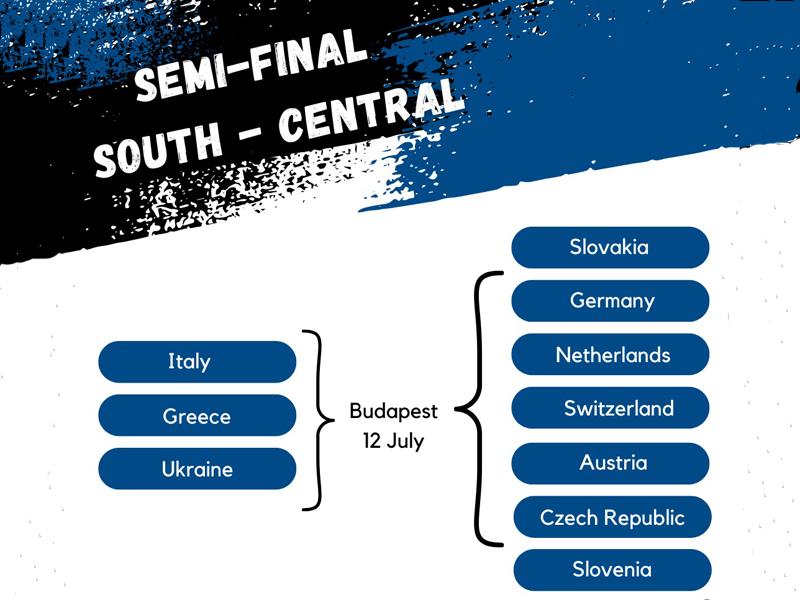 SEMI-FINAL
SOUTH - CENTRAL

Italy
Greece
Ukraine

Budapest
12 July

Slovakia
Germany
Netherlands
Switzerland
Austria
Czech Republic
Slovenia